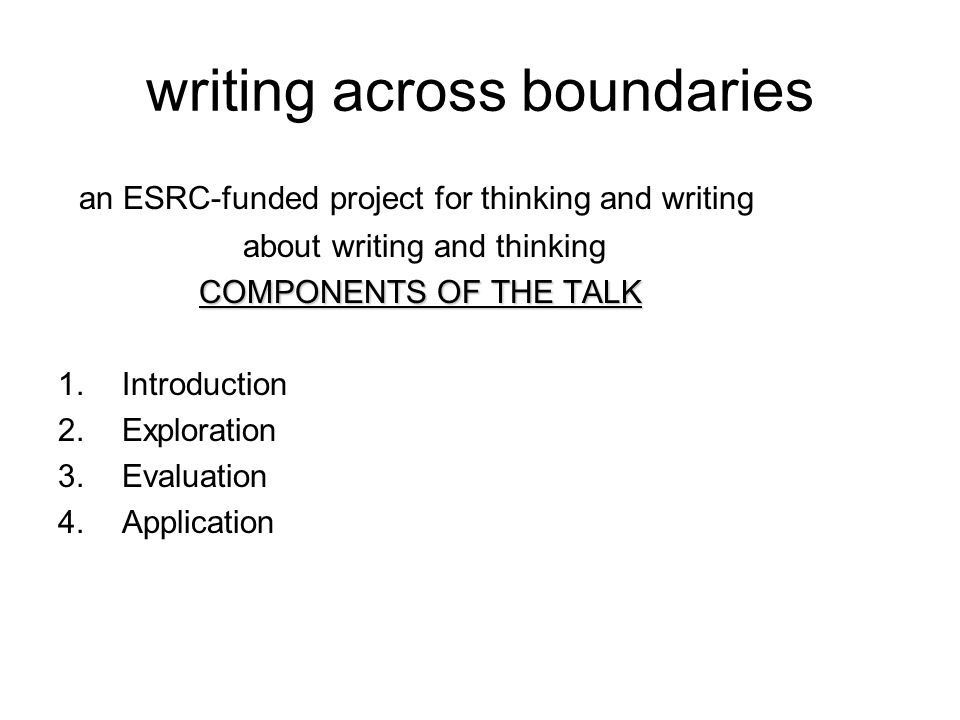 writing across boundaries

an ESRC-funded project for thinking and writing about writing and thinking

COMPONENTS OF THE TALK

1. Introduction
2. Exploration
3. Evaluation
4. Application